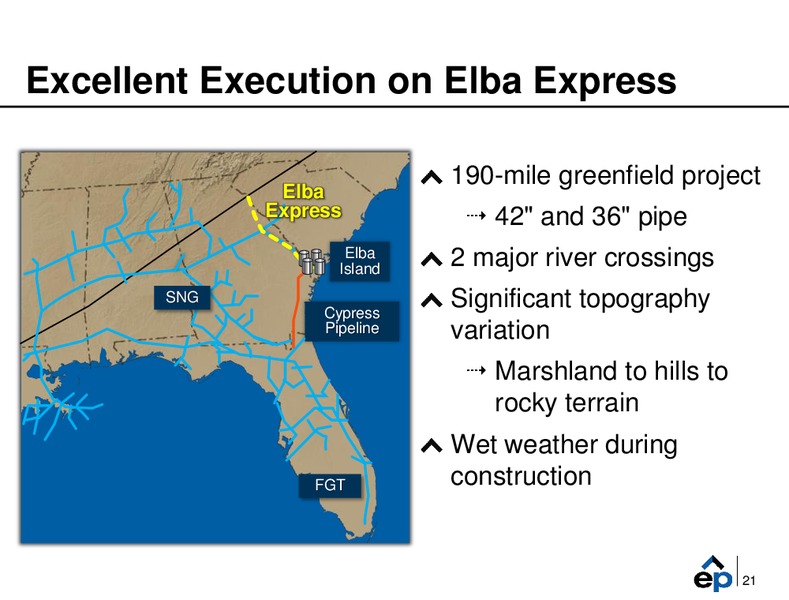 Excellent Execution on Elba Express

Elba Express

Elba Island

SNG

Cypress Pipeline

FGT

190-mile greenfield project

42" and 36" pipe

2 major river crossings

Significant topography variation

Marshland to hills to rocky terrain

Wet weather during construction

ep

21